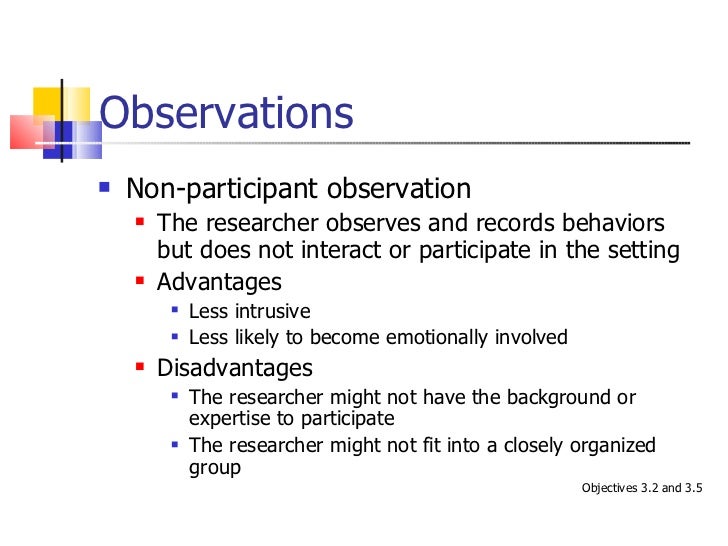 Observations

- Non-participant observation
  - The researcher observes and records behaviors but does not interact or participate in the setting
  - Advantages
    - Less intrusive
    - Less likely to become emotionally involved
  - Disadvantages
    - The researcher might not have the background or expertise to participate
    - The researcher might not fit into a closely organized group

Objectives 3.2 and 3.5